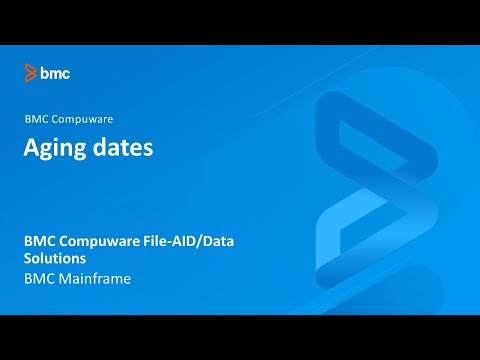 bmc

BMC Compuware

Aging dates

BMC Compuware File-AID/Data Solutions

BMC Mainframe